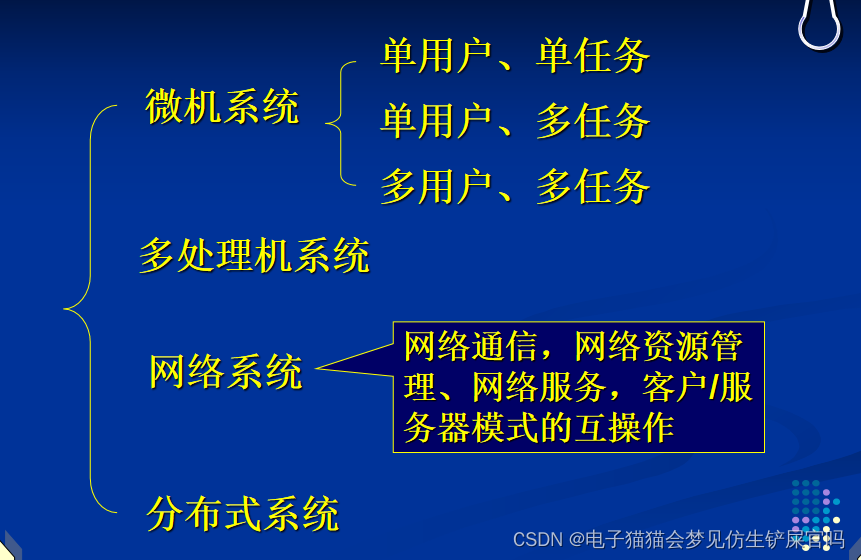 微机系统

单用户、单任务

单用户、多任务

多用户、多任务

多处理机系统

网络系统

网络通信，网络资源管理、网络服务，客户/服务器模式的互操作

分布式系统

CSDN @电子猫猫会梦见仿生铲屎官吗